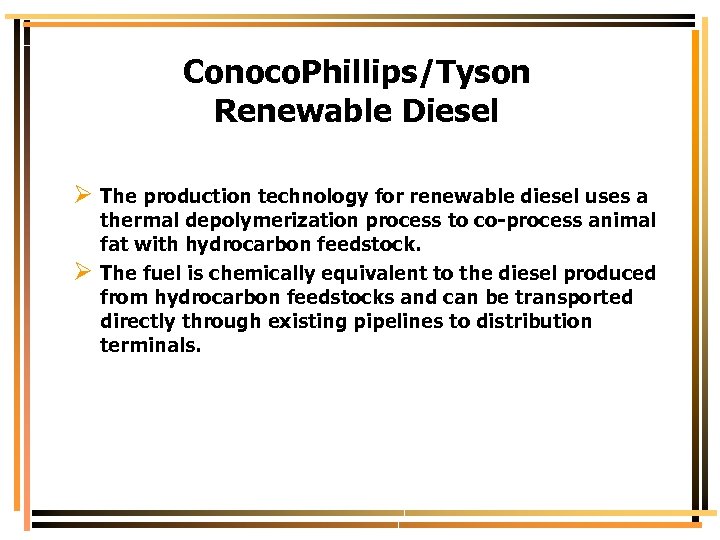 ConocoPhillips/Tyson
Renewable Diesel

➢ The production technology for renewable diesel uses a thermal depolymerization process to co-process animal fat with hydrocarbon feedstock.

➢ The fuel is chemically equivalent to the diesel produced from hydrocarbon feedstocks and can be transported directly through existing pipelines to distribution terminals.